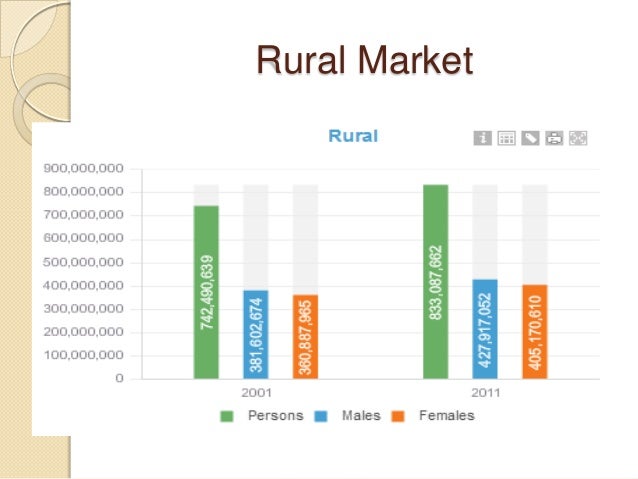 Rural Market

Rural

900,000,000
800,000,000
700,000,000
600,000,000
500,000,000
400,000,000
300,000,000
200,000,000
100,000,000
0

742,490,639
381,602,674
360,887,965
833,087,662
427,917,052
405,170,610

2001
2011

Persons Males Females